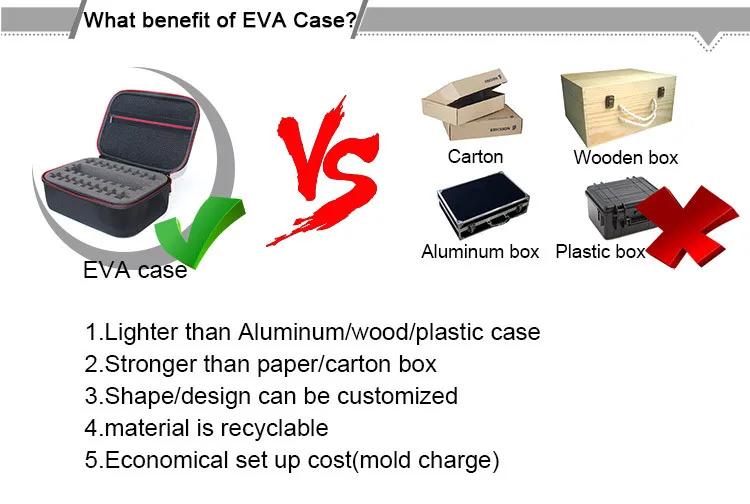 What benefit of EVA Case?

EVA case

VS

ERICSSON

ERICSSON

Carton

Wooden box

Aluminum box

Plastic box

1.Lighter than Aluminum/wood/plastic case
2.Stronger than paper/carton box
3.Shape/design can be customized
4.material is recyclable
5.Economical set up cost(mold charge)